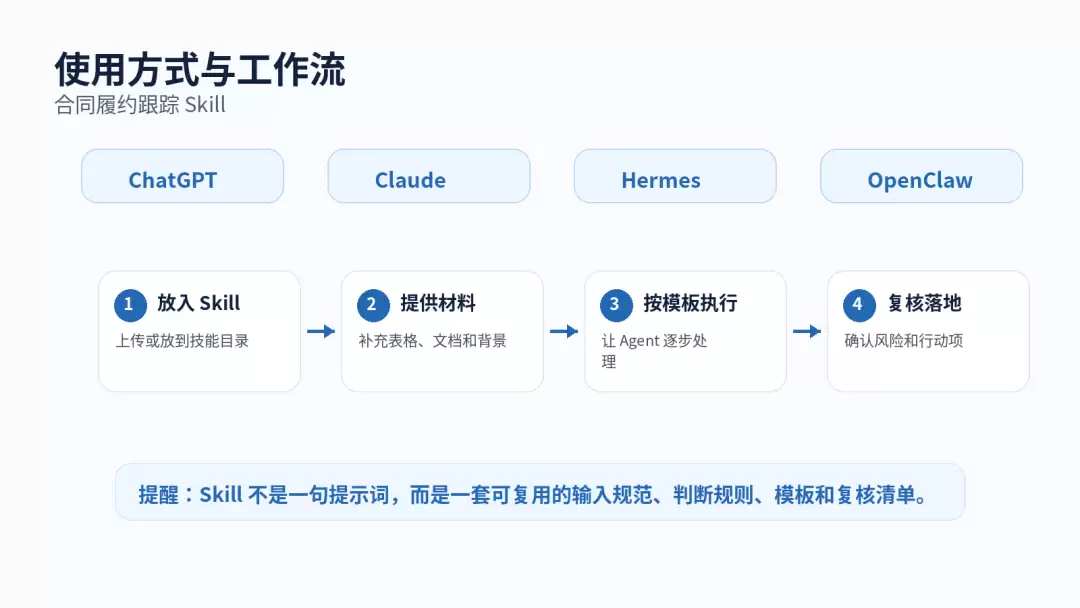 使用方式与工作流

合同履约跟踪 Skill

ChatGPT

Claude

Hermes

OpenClaw

1 放入 Skill

上传或放到技能目录

2 提供材料

补充表格、文档和背景

3 按模板执行

让 Agent 逐步处理

4 复核落地

确认风险和行动项

提醒：Skill 不是一句提示词，而是一套可复用的输入规范、判断规则、模板和复核清单。